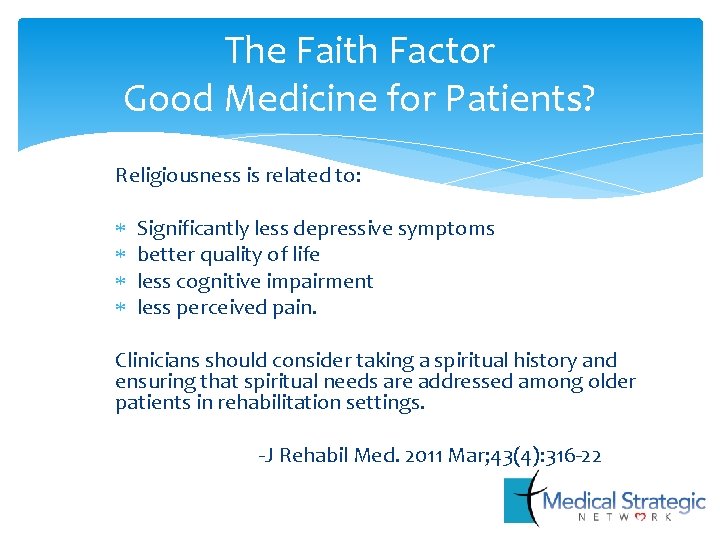 The Faith Factor
Good Medicine for Patients?

Religiousness is related to:

* Significantly less depressive symptoms
* better quality of life
* less cognitive impairment
* less perceived pain.

Clinicians should consider taking a spiritual history and ensuring that spiritual needs are addressed among older patients in rehabilitation settings.

-J Rehabil Med. 2011 Mar;43(4):316-22

Medical Strategic
NETWORK